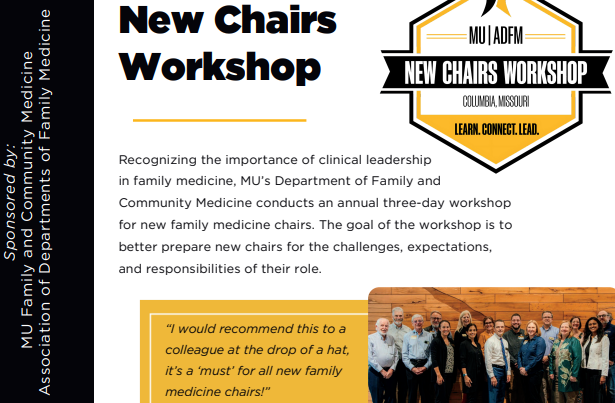 Sponsored by:
MU Family and Community Medicine
Association of Departments of Family Medicine

New Chairs Workshop

MU | ADFM
NEW CHAIRS WORKSHOP
COLUMBIA, MISSOURI
LEARN. CONNECT. LEAD.

Recognizing the importance of clinical leadership in family medicine, MU's Department of Family and Community Medicine conducts an annual three-day workshop for new family medicine chairs. The goal of the workshop is to better prepare new chairs for the challenges, expectations, and responsibilities of their role.

"I would recommend this to a colleague at the drop of a hat, it's a 'must' for all new family medicine chairs!"